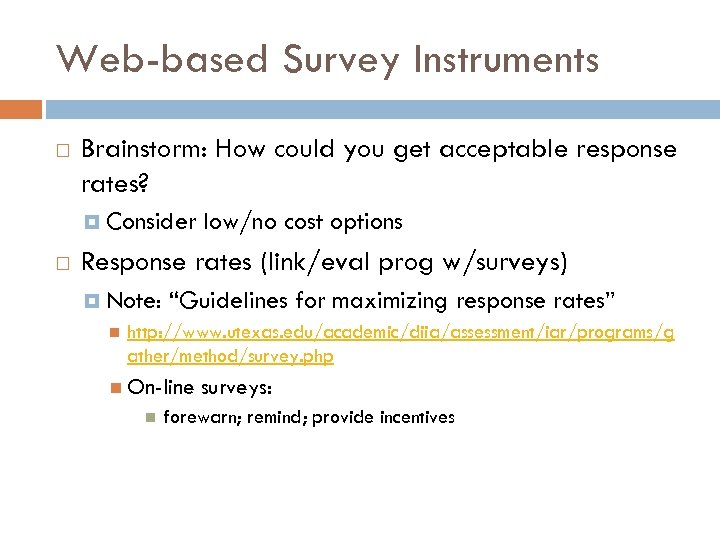 Web-based Survey Instruments

Brainstorm: How could you get acceptable response rates?

Consider low/no cost options

Response rates (link/eval prog w/surveys)

Note: “Guidelines for maximizing response rates”

http://www.utexas.edu/academic/diia/assessment/iar/programs/gather/method/survey.php

On-line surveys:

forewarn; remind; provide incentives